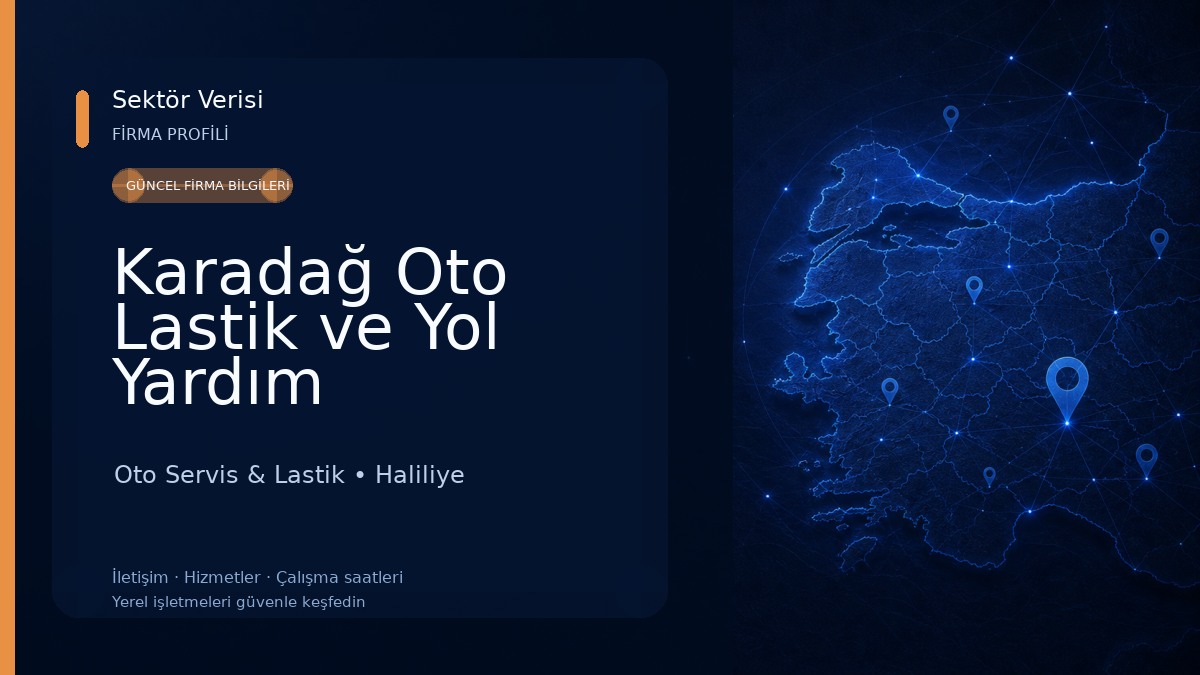 Sektör Verisi
FİRMA PROFİLİ

GÜNCEL FİRMA BİLGİLERİ

Karadağ Oto Lastik ve Yol Yardım

Oto Servis & Lastik • Haliliye

İletişim · Hizmetler · Çalışma saatleri
Yerel işletmeleri güvenle keşfedin